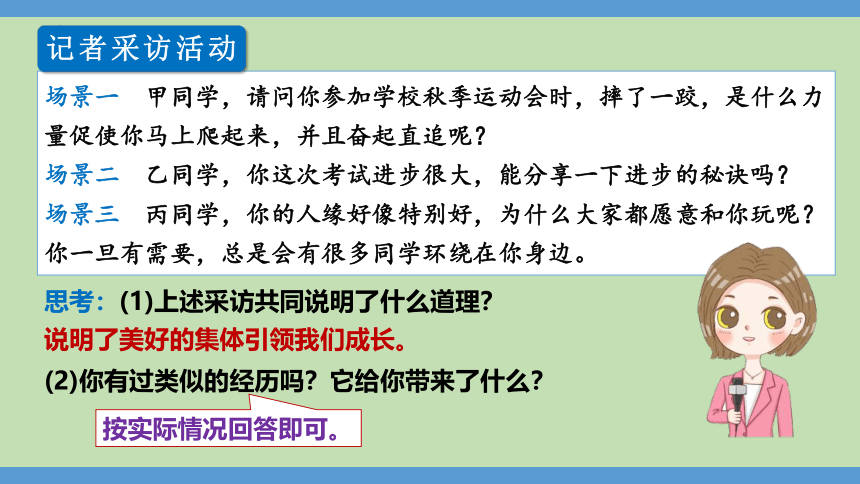 记者采访活动

场景一　甲同学，请问你参加学校秋季运动会时，摔了一跤，是什么力量促使你马上爬起来，并且奋起直追呢？

场景二　乙同学，你这次考试进步很大，能分享一下进步的秘诀吗？

场景三　丙同学，你的人缘好像特别好，为什么大家都愿意和你玩呢？你一旦有需要，总是会有很多同学环绕在你身边。

思考：(1)上述采访共同说明了什么道理？

说明了美好的集体引领我们成长。

(2)你有过类似的经历吗？它给你带来了什么？

按实际情况回答即可。